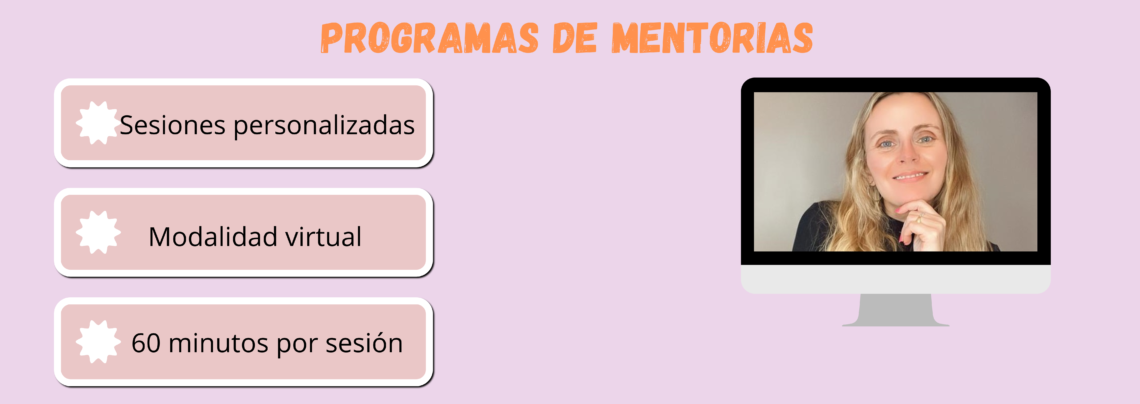 PROGRAMAS DE MENTORIAS

Sesiones personalizadas

Modalidad virtual

60 minutos por sesión